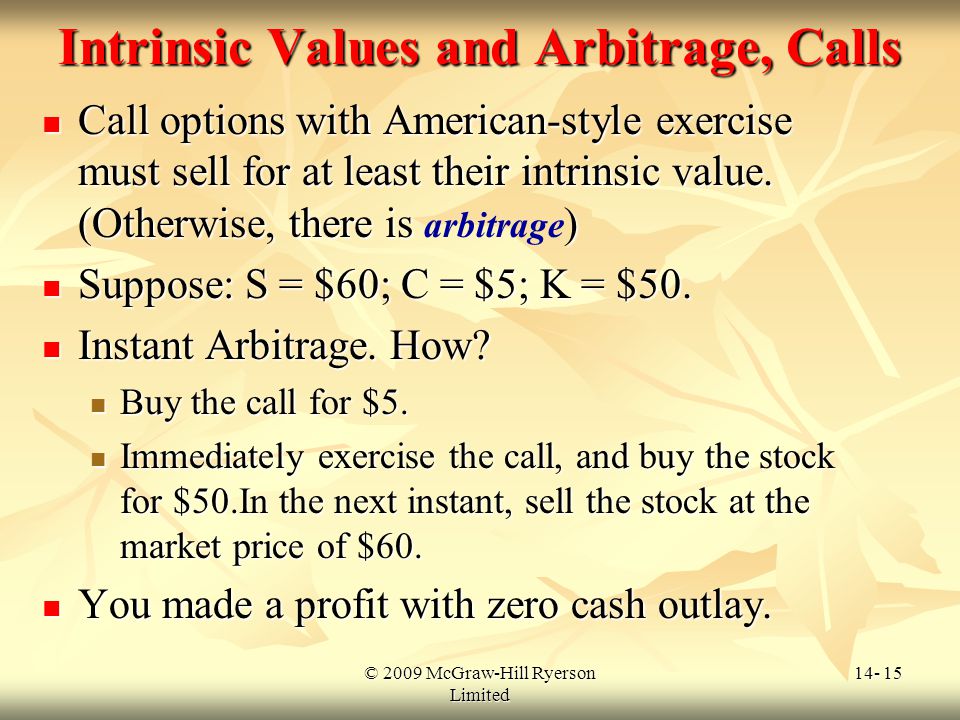 Intrinsic Values and Arbitrage, Calls

Call options with American-style exercise must sell for at least their intrinsic value. (Otherwise, there is arbitrage)

Suppose: S = \$60; C = \$5; K = \$50.

Instant Arbitrage. How?

Buy the call for \$5.

Immediately exercise the call, and buy the stock for \$50.In the next instant, sell the stock at the market price of \$60.

You made a profit with zero cash outlay.

© 2009 McGraw-Hill Ryerson Limited

14- 15